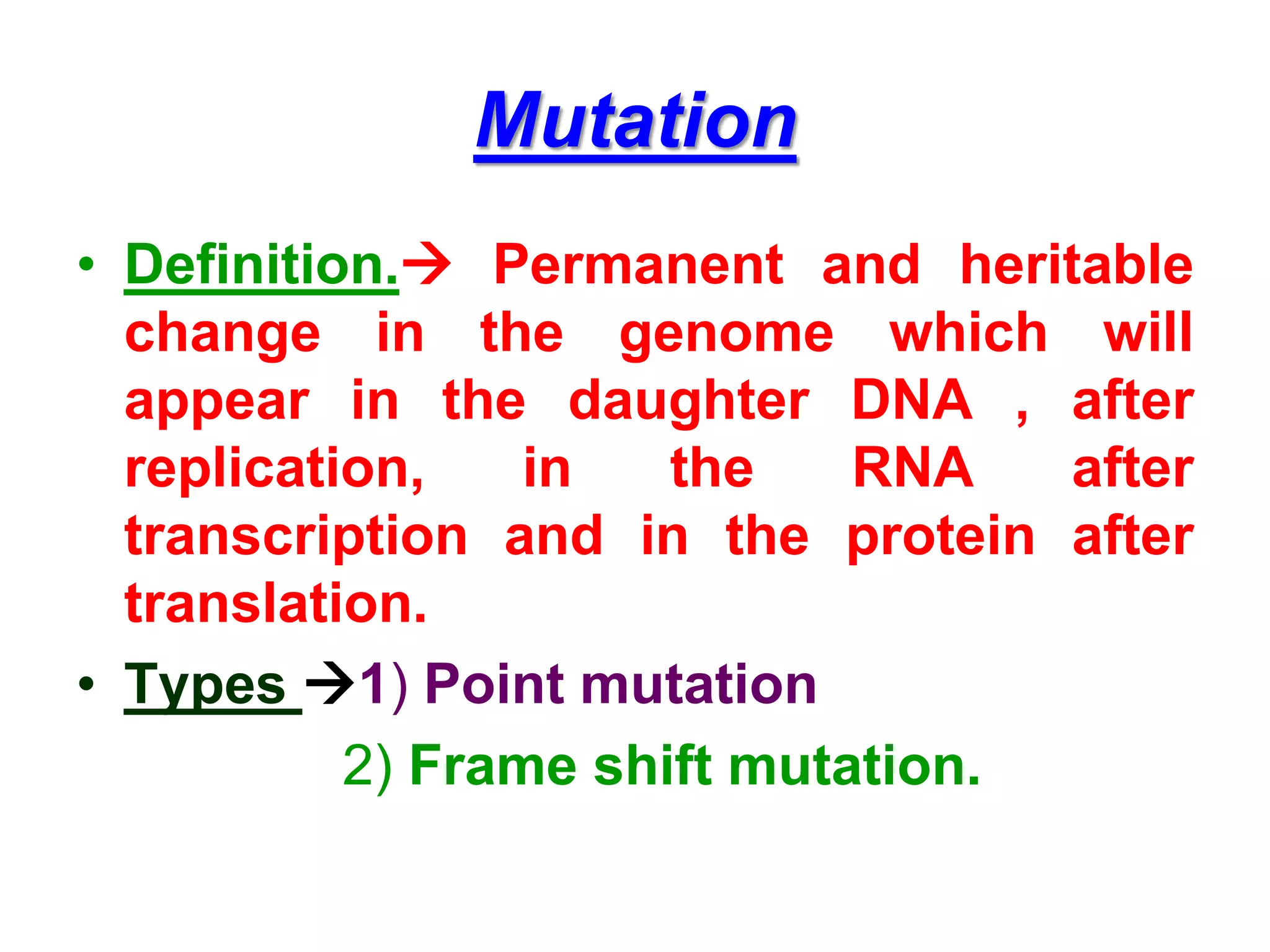 Mutation

• Definition.→ Permanent and heritable change in the genome which will appear in the daughter DNA , after replication, in the RNA after transcription and in the protein after translation.

• Types →1) Point mutation

2) Frame shift mutation.